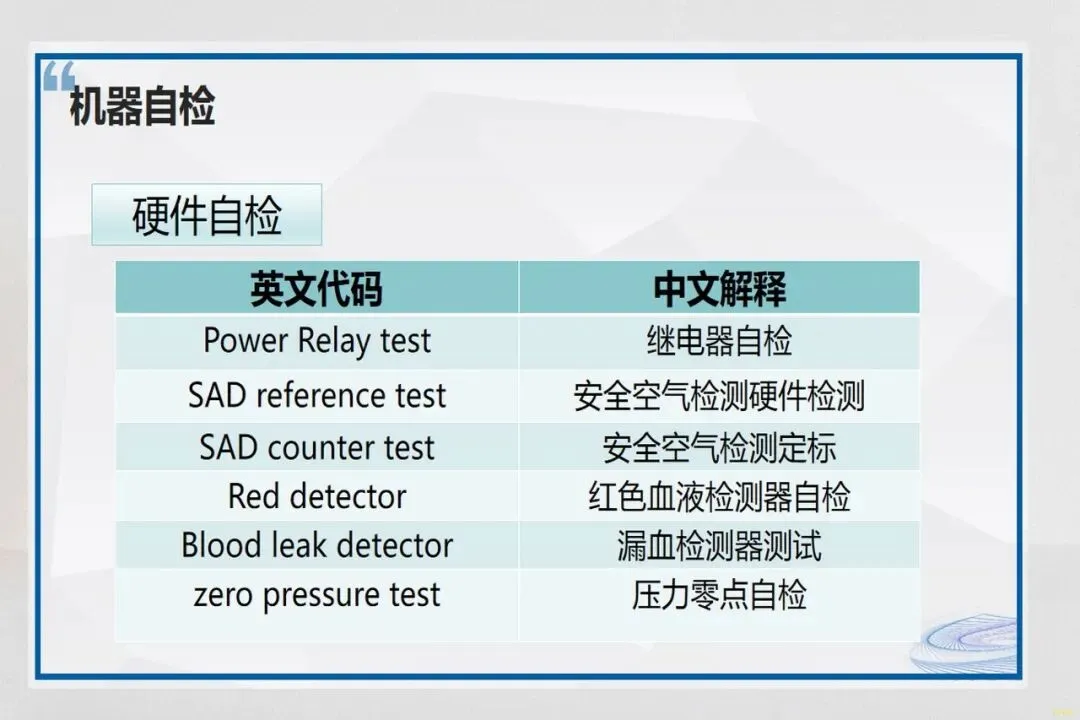 机器自检

硬件自检

| 英文代码 | 中文解释 |
|---|---|
| Power Relay test | 继电器自检 |
| SAD reference test | 安全空气检测硬件检测 |
| SAD counter test | 安全空气检测定标 |
| Red detector | 红色血液检测器自检 |
| Blood leak detector | 漏血检测器测试 |
| zero pressure test | 压力零点自检 |